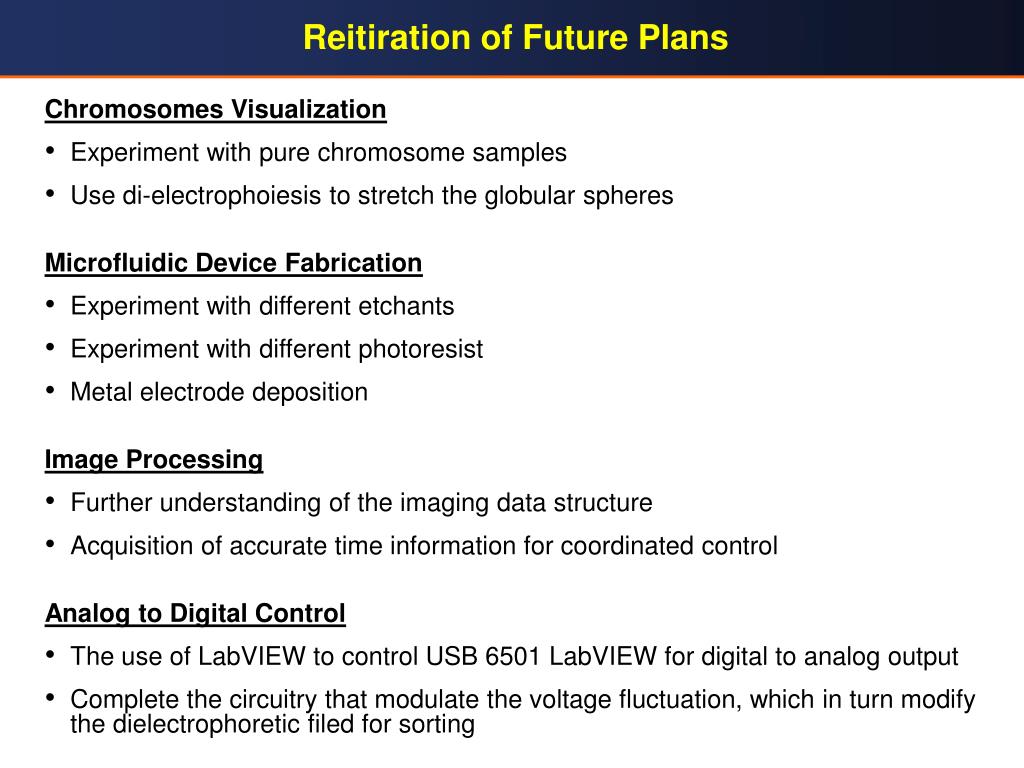 Reitiration of Future Plans

Chromosomes Visualization

• Experiment with pure chromosome samples
• Use di-electrophoiesis to stretch the globular spheres

Microfluidic Device Fabrication

• Experiment with different etchants
• Experiment with different photoresist
• Metal electrode deposition

Image Processing

• Further understanding of the imaging data structure
• Acquisition of accurate time information for coordinated control

Analog to Digital Control

• The use of LabVIEW to control USB 6501 LabVIEW for digital to analog output
• Complete the circuitry that modulate the voltage fluctuation, which in turn modify the dielectrophoretic filed for sorting